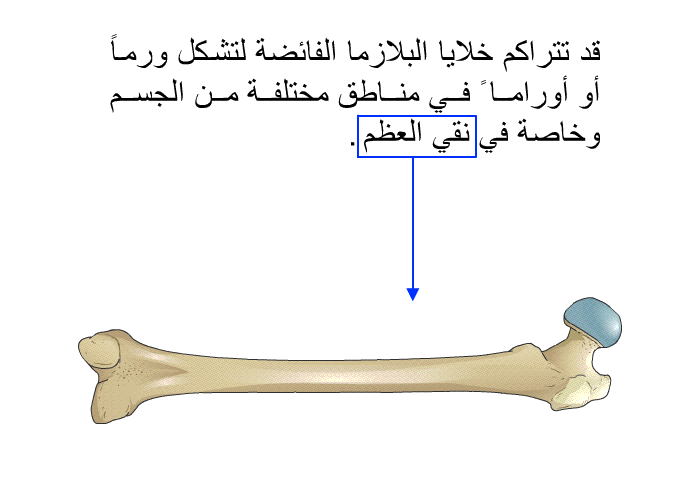 قد تتراكم خلايا البلازما الفائضة لتشكل ورماً أو أوراماً في مناطق مختلفة من الجسم وخاصة في نقي العظم.